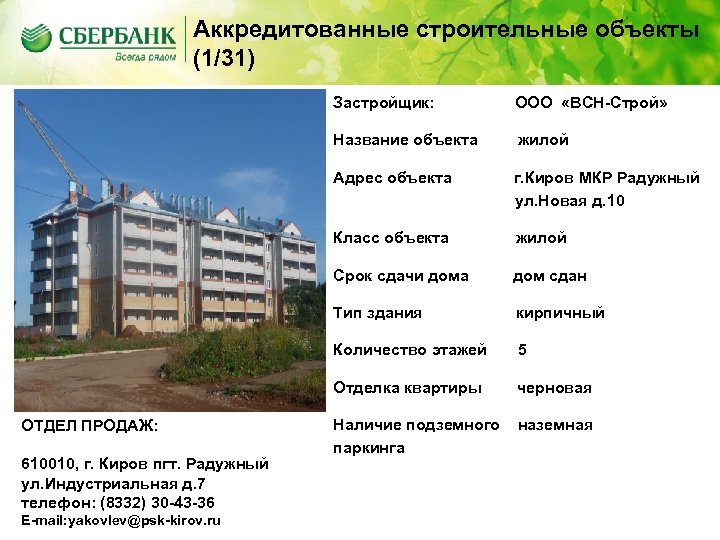 СБЕРБАНК
Всегда рядом

Аккредитованные строительные объекты (1/31)

| | |
|---|---|
| Застройщик: | ООО «ВСН-Строй» |
| Название объекта | жилой |
| Адрес объекта | г.Киров МКР Радужный ул.Новая д.10 |
| Класс объекта | жилой |
| Срок сдачи дома | дом сдан |
| Тип здания | кирпичный |
| Количество этажей | 5 |
| Отделка квартиры | черновая |
| Наличие подземного паркинга | наземная |

ОТДЕЛ ПРОДАЖ:

610010, г. Киров пгт. Радужный ул.Индустриальная д.7 телефон: (8332) 30-43-36 E-mail:yakovlev@psk-kirov.ru